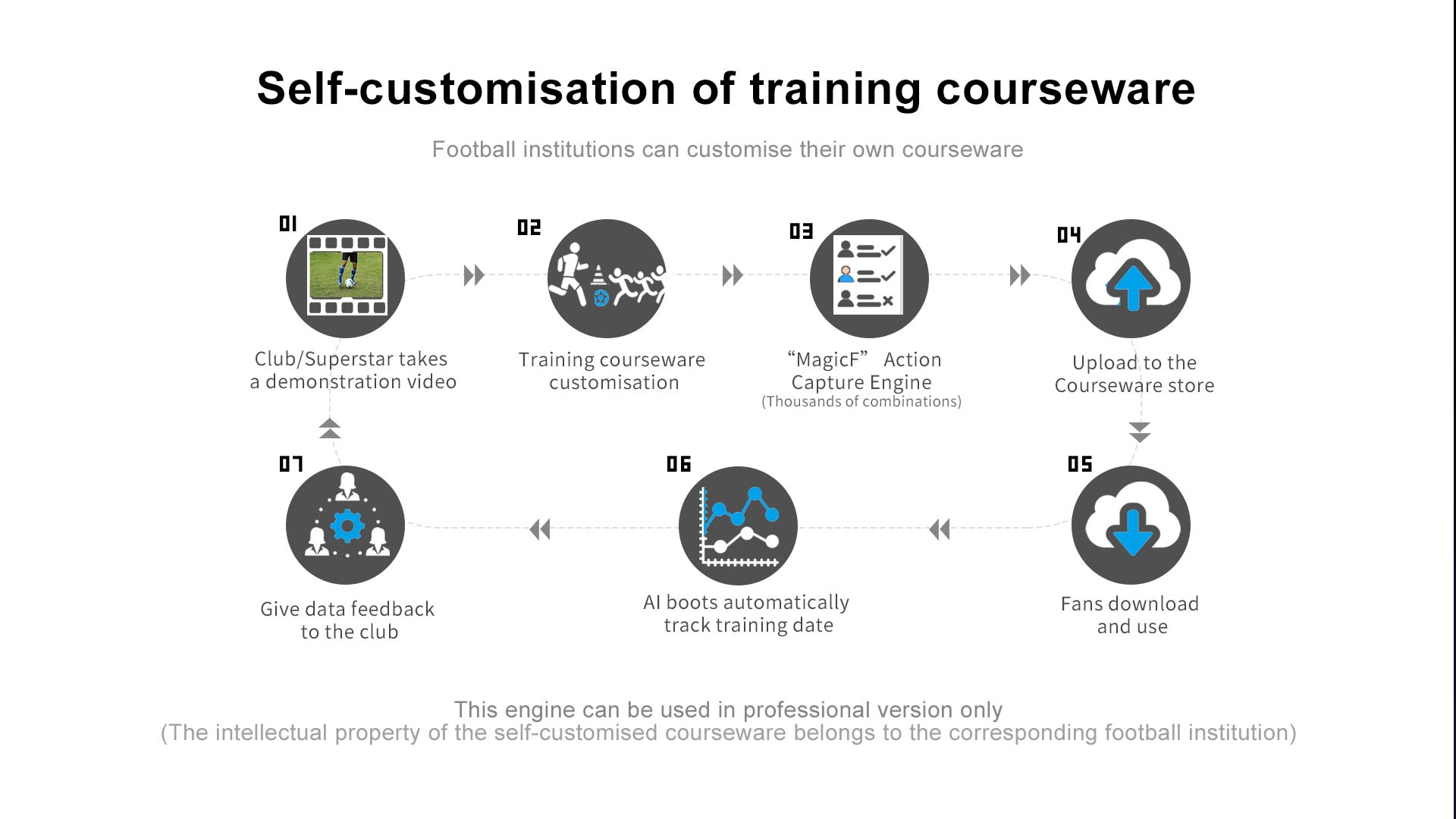 Self-customisation of training courseware

Football institutions can customise their own courseware

01
Club/Superstar takes a demonstration video

02
Training courseware customisation

03
“MagicF” Action Capture Engine
(Thousands of combinations)

04
Upload to the Courseware store

05
Fans download and use

06
AI boots automatically track training date

07
Give data feedback to the club

This engine can be used in professional version only
(The intellectual property of the self-customised courseware belongs to the corresponding football institution)